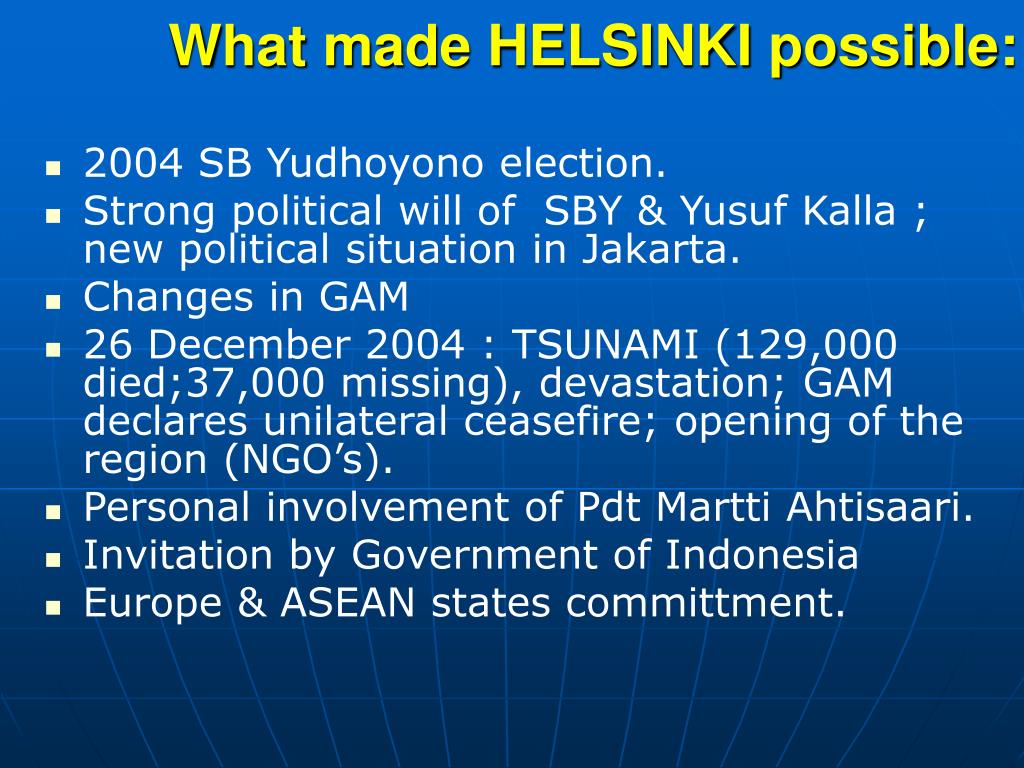 What made HELSINKI possible:

- 2004 SB Yudhoyono election.
- Strong political will of SBY & Yusuf Kalla ; new political situation in Jakarta.
- Changes in GAM
- 26 December 2004 : TSUNAMI (129,000 died;37,000 missing), devastation; GAM declares unilateral ceasefire; opening of the region (NGO's).
- Personal involvement of Pdt Martti Ahtisaari.
- Invitation by Government of Indonesia
- Europe & ASEAN states committment.